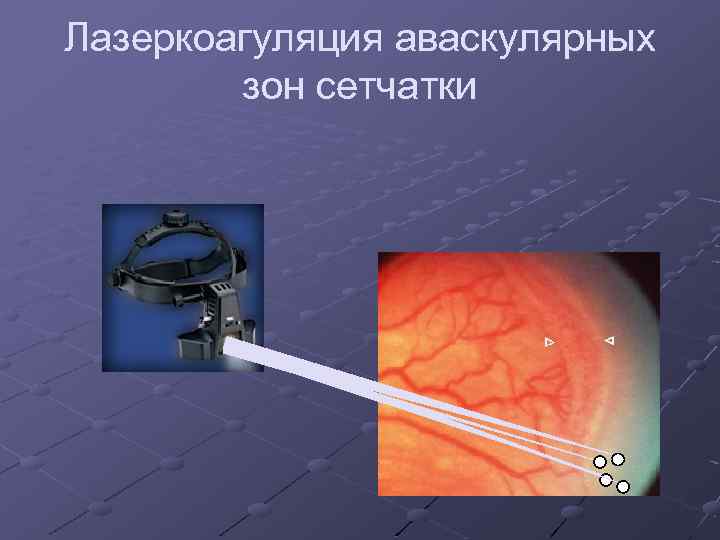 Лазеркоагуляция аваскулярных зон сетчатки